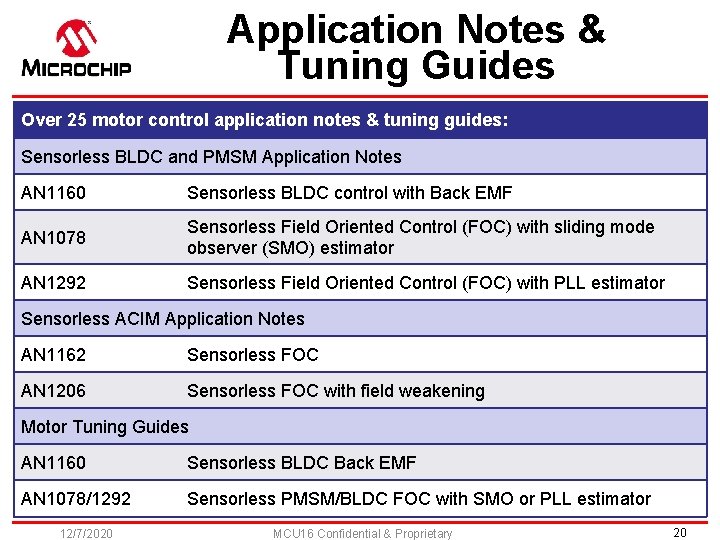 MICROCHIP

Application Notes & Tuning Guides

| Over 25 motor control application notes & tuning guides: | |
|---|---|
| Sensorless BLDC and PMSM Application Notes | |
| AN1160 | Sensorless BLDC control with Back EMF |
| AN1078 | Sensorless Field Oriented Control (FOC) with sliding mode observer (SMO) estimator |
| AN1292 | Sensorless Field Oriented Control (FOC) with PLL estimator |
| Sensorless ACIM Application Notes | |
| AN1162 | Sensorless FOC |
| AN1206 | Sensorless FOC with field weakening |
| Motor Tuning Guides | |
| AN1160 | Sensorless BLDC Back EMF |
| AN1078/1292 | Sensorless PMSM/BLDC FOC with SMO or PLL estimator |

12/7/2020 MCU16 Confidential & Proprietary 20